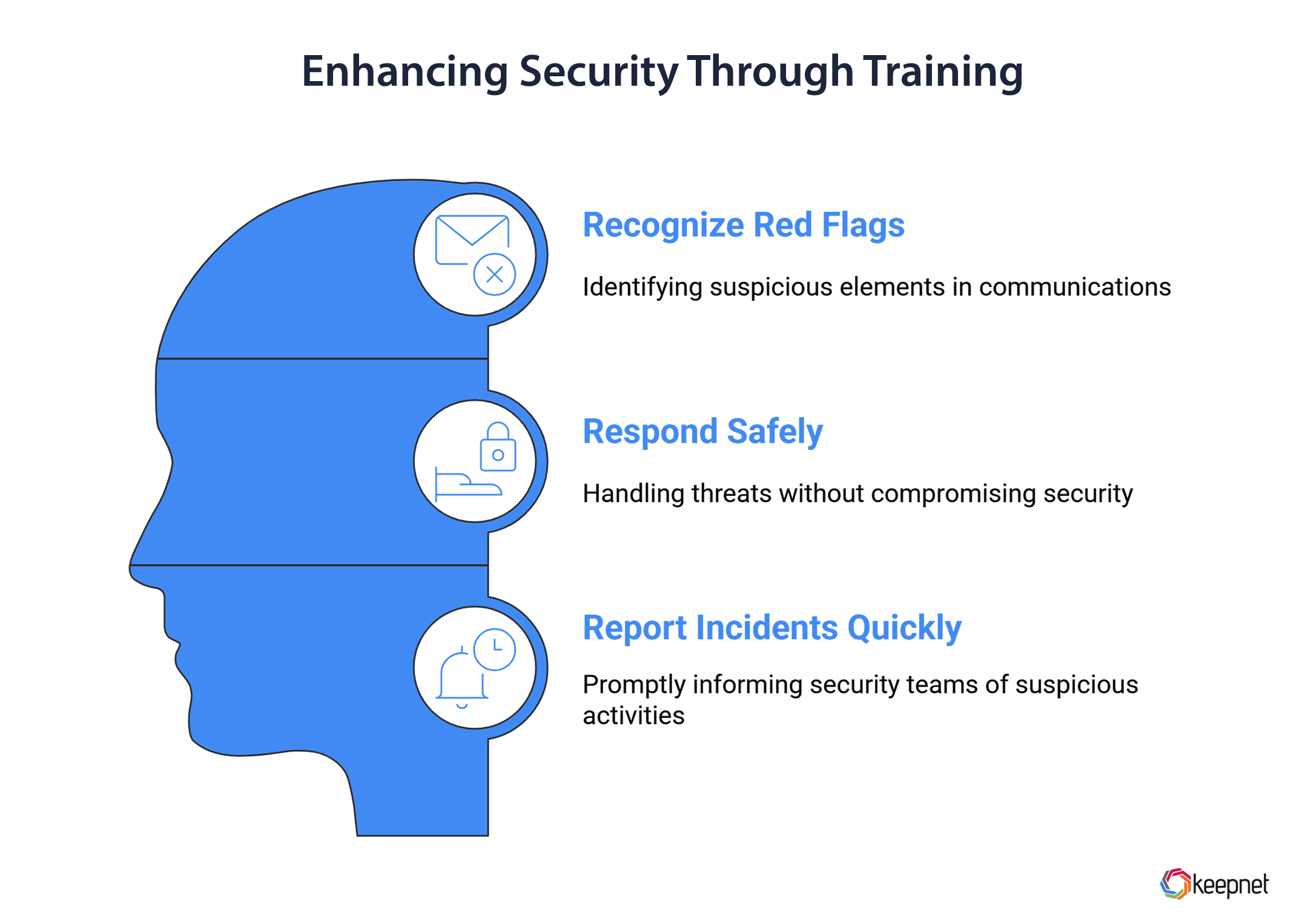 Enhancing Security Through Training

Recognize Red Flags

Identifying suspicious elements in communications

Respond Safely

Handling threats without compromising security

Report Incidents Quickly

Promptly informing security teams of suspicious activities

keepnet